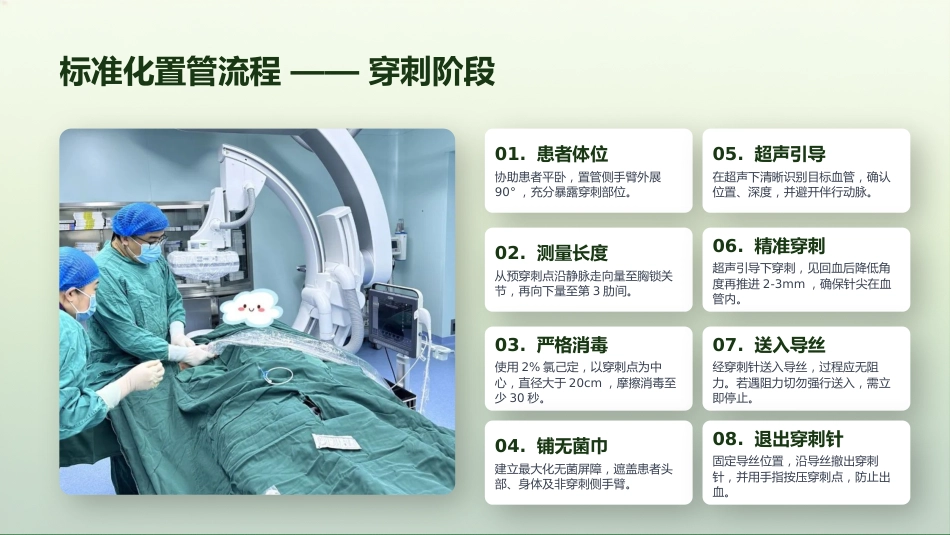 标准化置管流程 —— 穿刺阶段

01. 患者体位
协助患者平卧，置管侧手臂外展 90°，充分暴露穿刺部位。

02. 测量长度
从预穿刺点沿静脉走向量至胸锁关节，再向下量至第 3 肋间。

03. 严格消毒
使用 2% 氯己定，以穿刺点为中心，直径大于 20cm，摩擦消毒至少 30 秒。

04. 铺无菌巾
建立最大化无菌屏障，遮盖患者头部、身体及非穿刺侧手臂。

05. 超声引导
在超声下清晰识别目标血管，确认位置、深度，并避开伴行动脉。

06. 精准穿刺
超声引导下穿刺，见回血后降低角度再推进 2-3mm，确保针尖在血管内。

07. 送入导丝
经穿刺针送入导丝，过程应无阻力。若遇阻力切勿强行送入，需立即停止。

08. 退出穿刺针
固定导丝位置，沿导丝撤出穿刺针，并用手指按压穿刺点，防止出血。